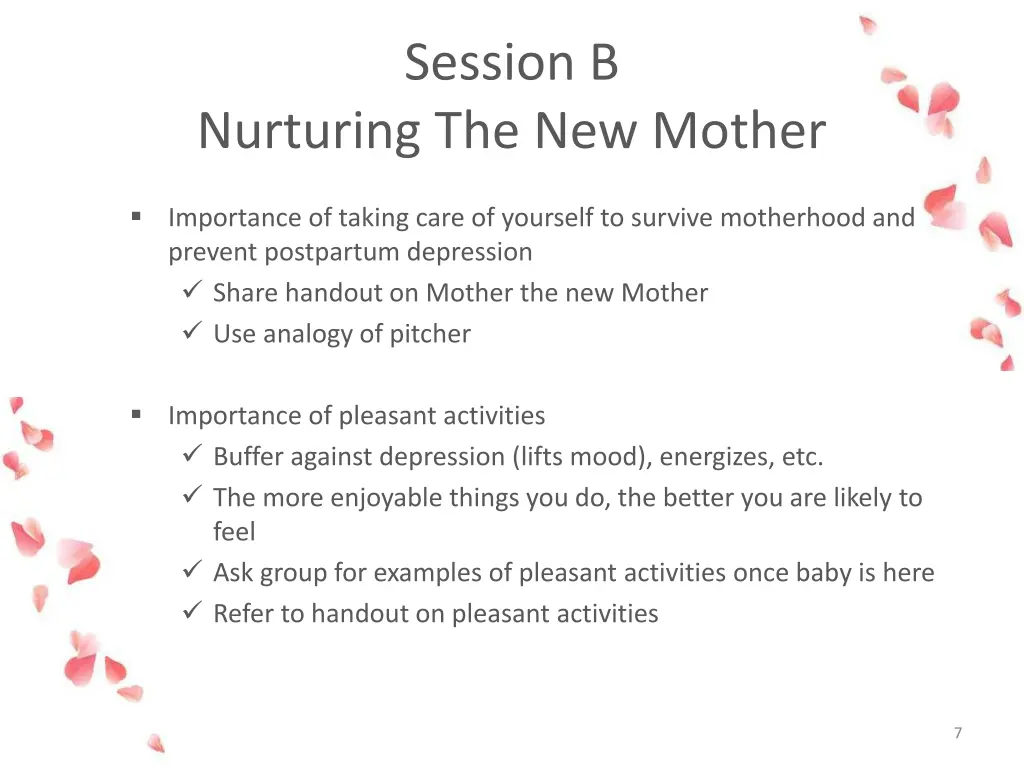 Session B
Nurturing The New Mother

▪ Importance of taking care of yourself to survive motherhood and prevent postpartum depression
✓ Share handout on Mother the new Mother
✓ Use analogy of pitcher

▪ Importance of pleasant activities
✓ Buffer against depression (lifts mood), energizes, etc.
✓ The more enjoyable things you do, the better you are likely to feel
✓ Ask group for examples of pleasant activities once baby is here
✓ Refer to handout on pleasant activities

7